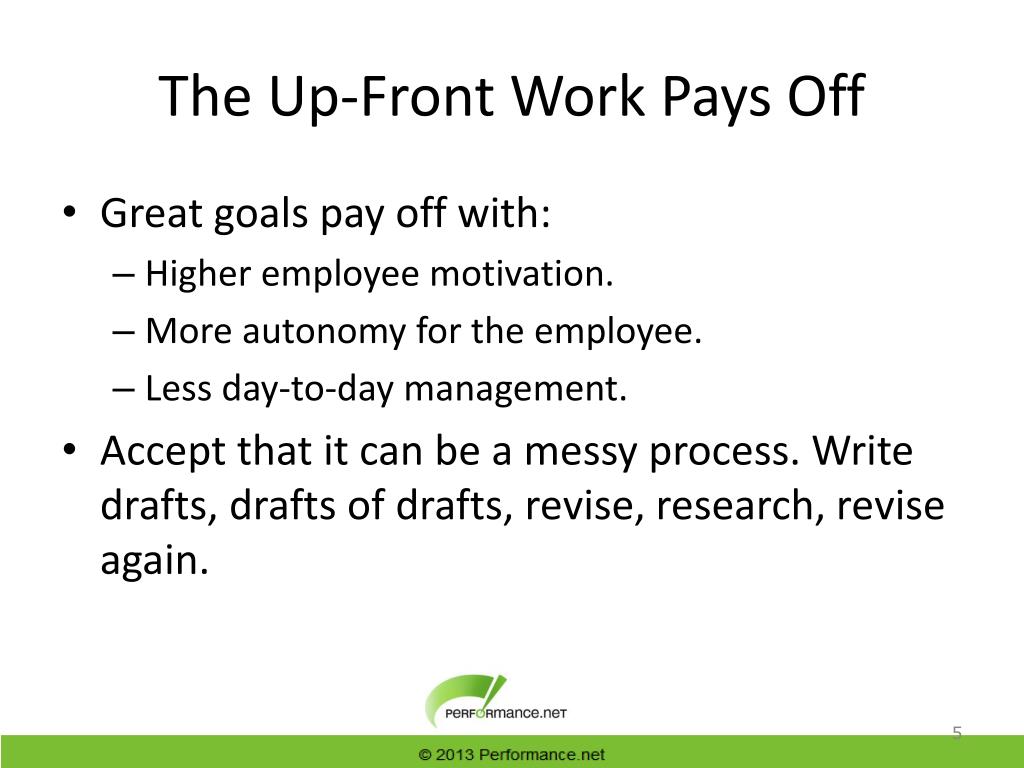 The Up-Front Work Pays Off

• Great goals pay off with:
– Higher employee motivation.
– More autonomy for the employee.
– Less day-to-day management.
• Accept that it can be a messy process. Write drafts, drafts of drafts, revise, research, revise again.

PERFORMANCE.NET

5

© 2013 Performance.net